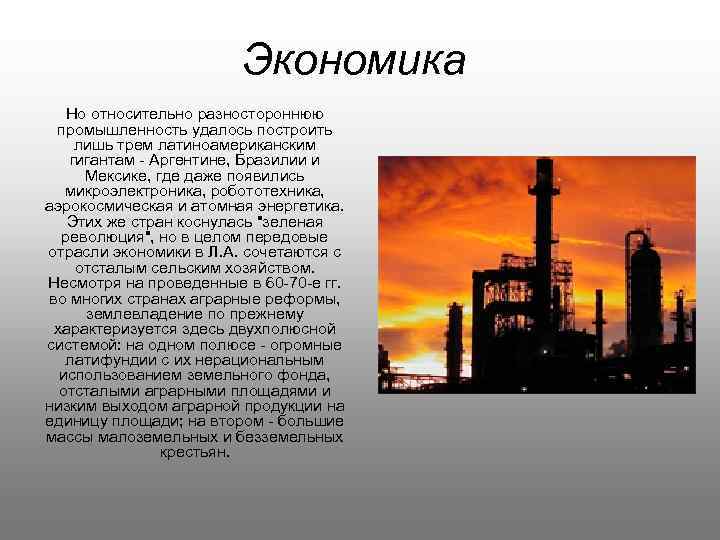 Экономика

Но относительно разностороннюю промышленность удалось построить лишь трем латиноамериканским гигантам - Аргентине, Бразилии и Мексике, где даже появились микроэлектроника, робототехника, аэрокосмическая и атомная энергетика. Этих же стран коснулась "зеленая революция", но в целом передовые отрасли экономики в Л.А. сочетаются с отсталым сельским хозяйством. Несмотря на проведенные в 60-70-е гг. во многих странах аграрные реформы, землевладение по прежнему характеризуется здесь двухполюсной системой: на одном полюсе - огромные латифундии с их нерациональным использованием земельного фонда, отсталыми аграрными площадями и низким выходом аграрной продукции на единицу площади; на втором - большие массы малоземельных и безземельных крестьян.